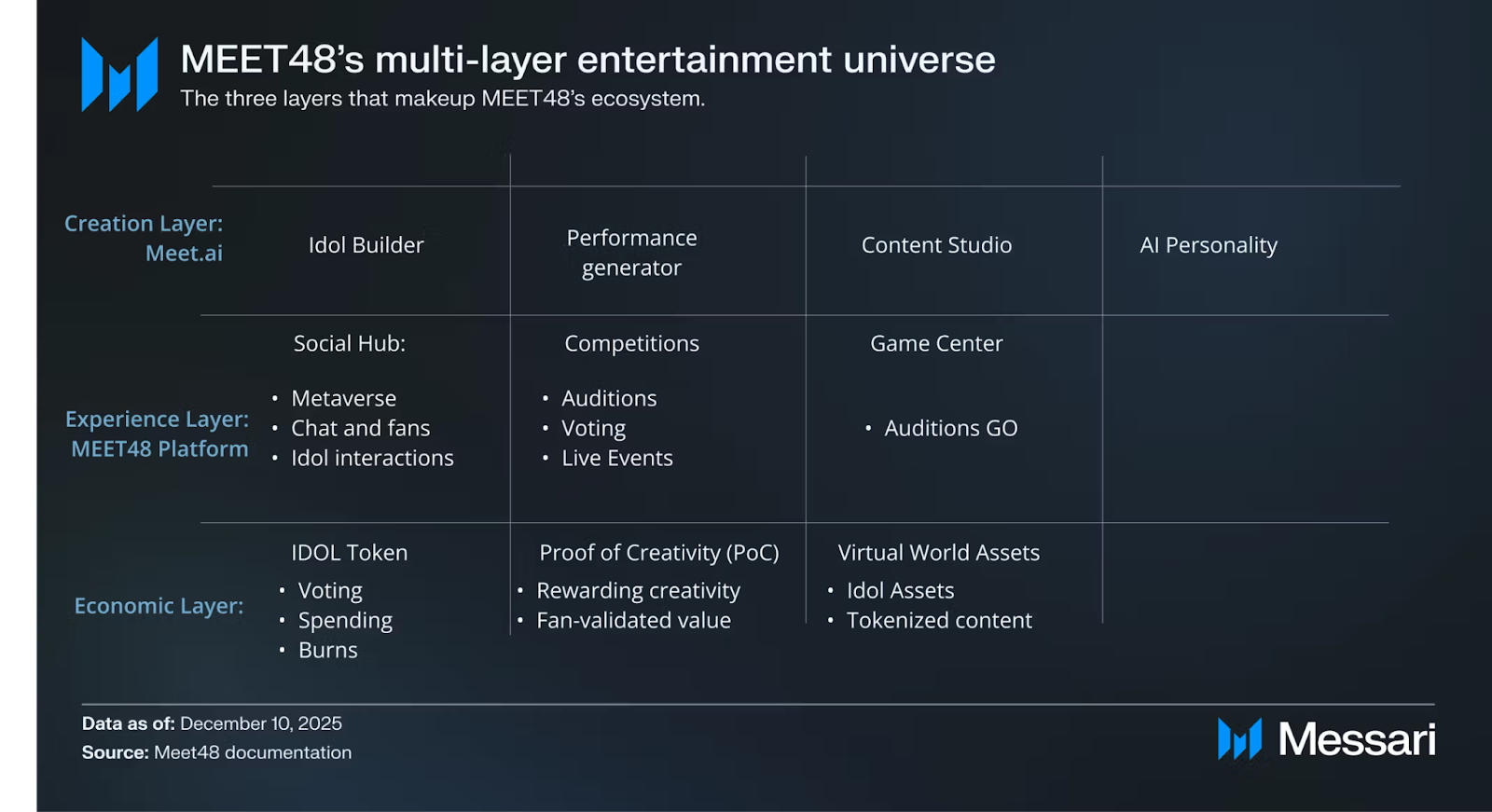 MEET48's multi-layer entertainment universe
The three layers that makeup MEET48's ecosystem.

| | | | | |
|---|---|---|---|---|
| Creation Layer: Meet.ai | Idol Builder | Performance generator | Content Studio | AI Personality |
| Experience Layer: MEET48 Platform | Social Hub: • Metaverse • Chat and fans • Idol interactions | Competitions • Auditions • Voting • Live Events | Game Center • Auditions GO | |
| Economic Layer: | IDOL Token • Voting • Spending • Burns | Proof of Creativity (PoC) • Rewarding creativity • Fan-validated value | Virtual World Assets • Idol Assets • Tokenized content | |

Data as of: December 10, 2025
Source: Meet48 documentation

Messari